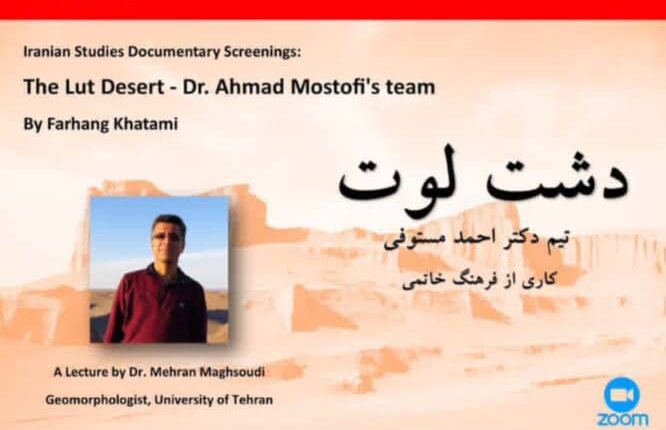 Iranian Studies Documentary Screenings:

The Lut Desert - Dr. Ahmad Mostofi's team

By Farhang Khatami

دشت لوت

تیم دکتر احمد مستوفی

کاری از فرهنگ خاتمی

A Lecture by Dr. Mehran Maghsoudi

Geomorphologist, University of Tehran

zoom